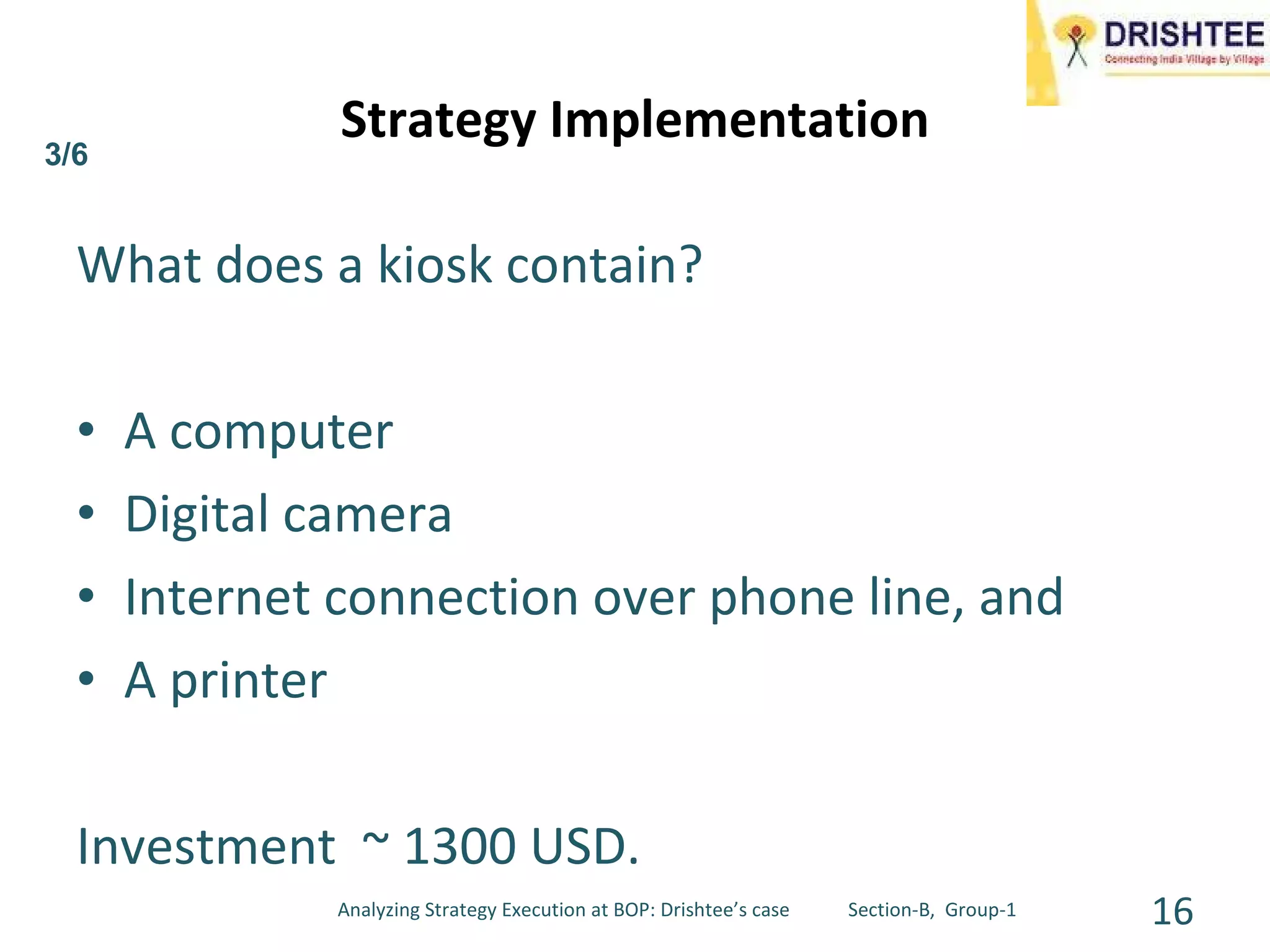 DRISHTEE
Connecting India Village by Village

Strategy Implementation

3/6

What does a kiosk contain?

• A computer
• Digital camera
• Internet connection over phone line, and
• A printer

Investment ~ 1300 USD.

Analyzing Strategy Execution at BOP: Drishtee's case Section-B, Group-1 16